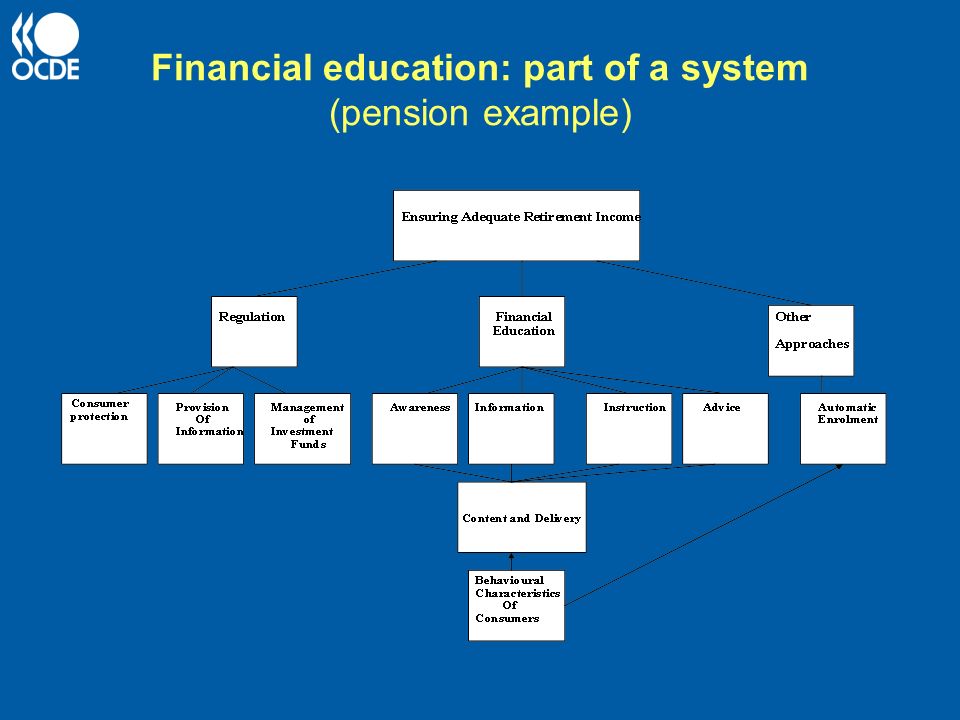 OCDE

Financial education: part of a system
(pension example)

Ensuring Adequate Retirement Income

Regulation

Financial Education

Other Approaches

Consumer protection

Provision Of Information

Management of Investment Funds

Awareness

Information

Instruction

Advice

Automatic Enrolment

Content and Delivery

Behavioural Characteristics Of Consumers